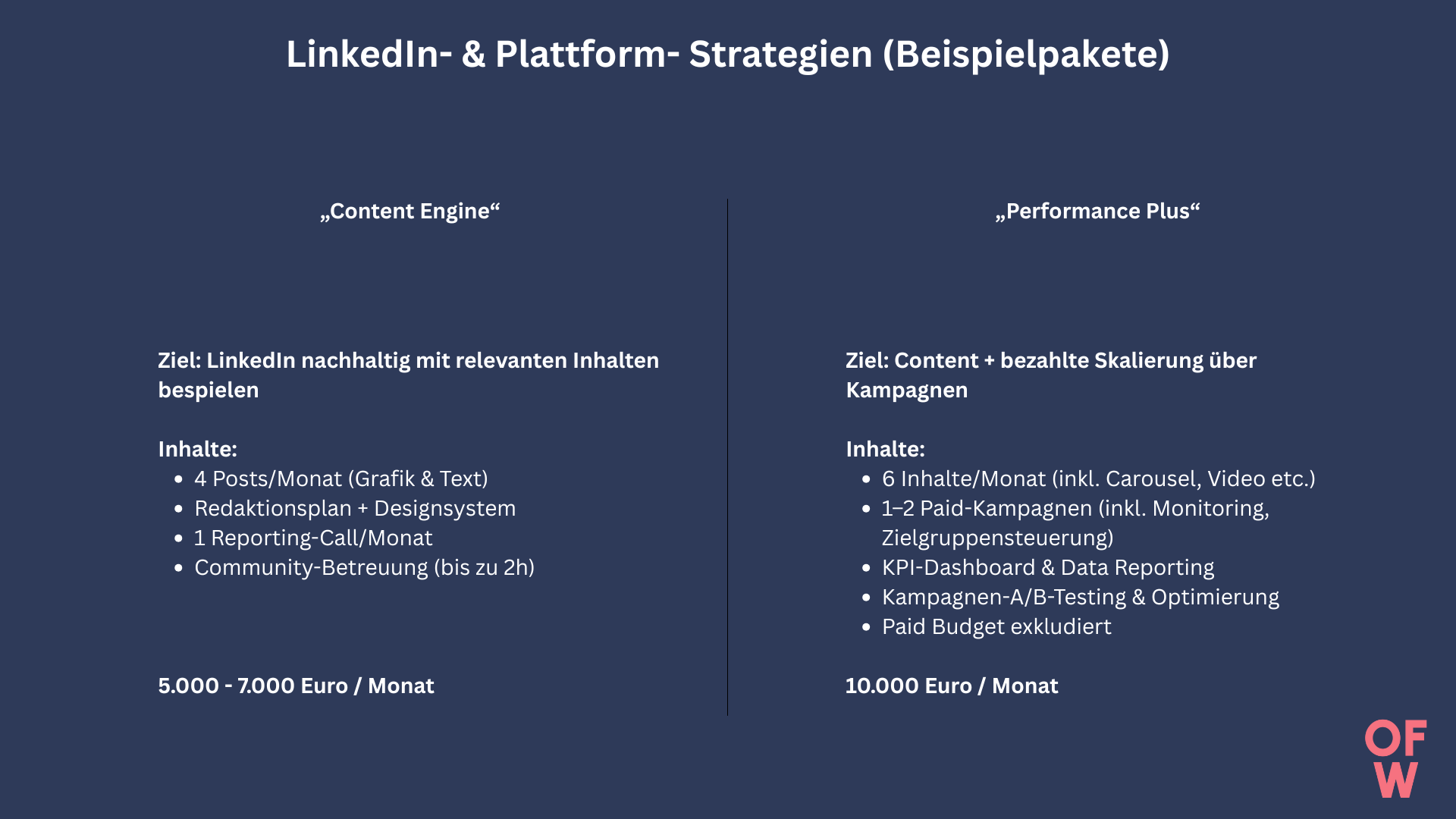 LinkedIn- & Plattform- Strategien (Beispielpakete)

„Content Engine“

Ziel: LinkedIn nachhaltig mit relevanten Inhalten bespielen

Inhalte:
- 4 Posts/Monat (Grafik & Text)
- Redaktionsplan + Designsystem
- 1 Reporting-Call/Monat
- Community-Betreuung (bis zu 2h)

5.000 - 7.000 Euro / Monat

„Performance Plus“

Ziel: Content + bezahlte Skalierung über Kampagnen

Inhalte:
- 6 Inhalte/Monat (inkl. Carousel, Video etc.)
- 1–2 Paid-Kampagnen (inkl. Monitoring, Zielgruppensteuerung)
- KPI-Dashboard & Data Reporting
- Kampagnen-A/B-Testing & Optimierung
- Paid Budget exkludiert

10.000 Euro / Monat

OF
W